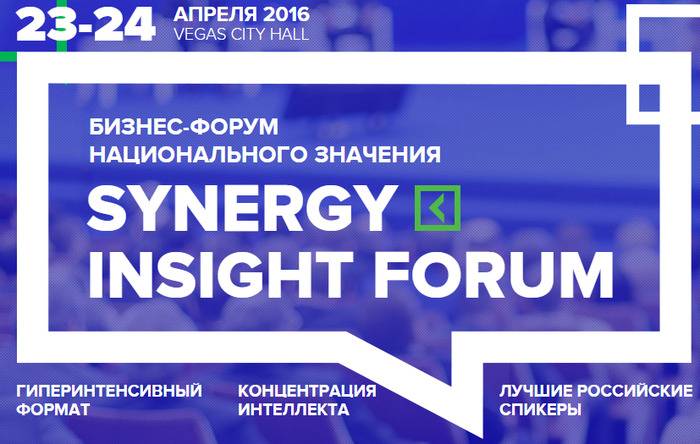 23-24 АПРЕЛЯ 2016
VEGAS CITY HALL

БИЗНЕС-ФОРУМ
НАЦИОНАЛЬНОГО ЗНАЧЕНИЯ

SYNERGY
INSIGHT FORUM

ГИПЕРИНТЕНСИВНЫЙ
ФОРМАТ

КОНЦЕНТРАЦИЯ
ИНТЕЛЛЕКТА

ЛУЧШИЕ РОССИЙСКИЕ
СПИКЕРЫ